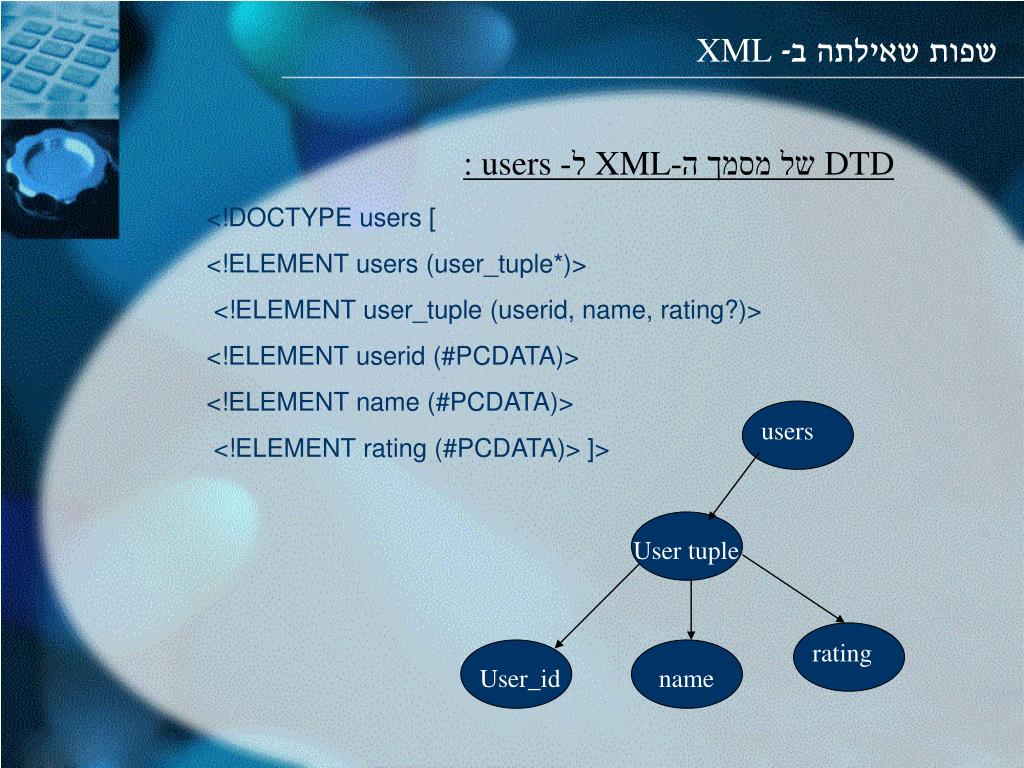 שפות שאילתה ב- XML

DTD של מסמך ה-XML ל- users :

<!DOCTYPE users [

<!ELEMENT users (user_tuple*)>

<!ELEMENT user_tuple (userid, name, rating?)>

<!ELEMENT userid (#PCDATA)>

<!ELEMENT name (#PCDATA)>

<!ELEMENT rating (#PCDATA)> ]>

users

User tuple

User_id

name

rating